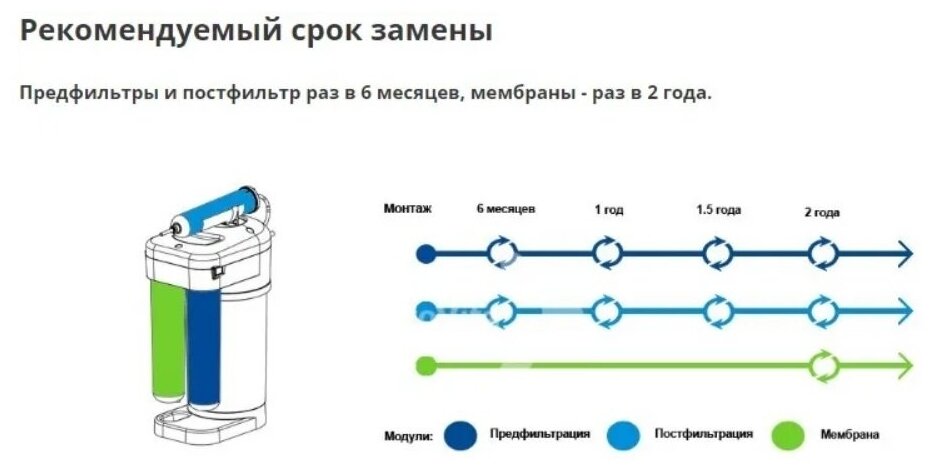 Рекомендуемый срок замены

Предфильтры и постфильтр раз в 6 месяцев, мембраны - раз в 2 года.

Монтаж 6 месяцев 1 год 1.5 года 2 года

Модули: Предфильтрация Постфильтрация Мембрана